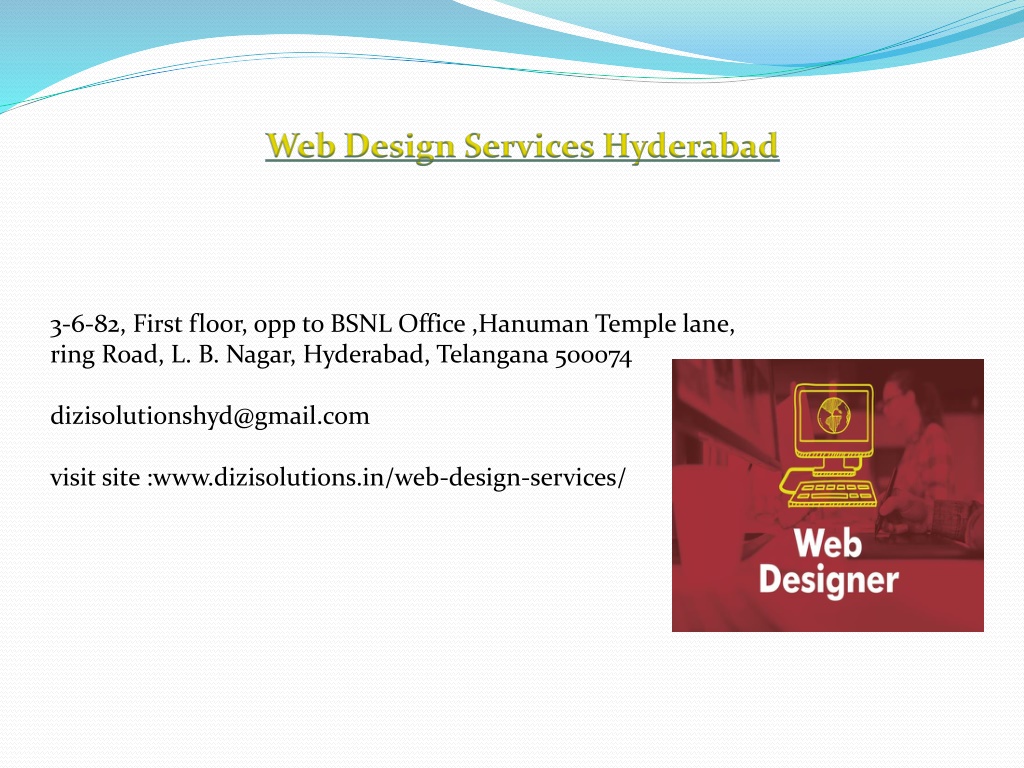 Web Design Services Hyderabad

3-6-82, First floor, opp to BSNL Office ,Hanuman Temple lane, ring Road, L. B. Nagar, Hyderabad, Telangana 500074

dizisolutionshyd@gmail.com

visit site :www.dizisolutions.in/web-design-services/

Web Designer